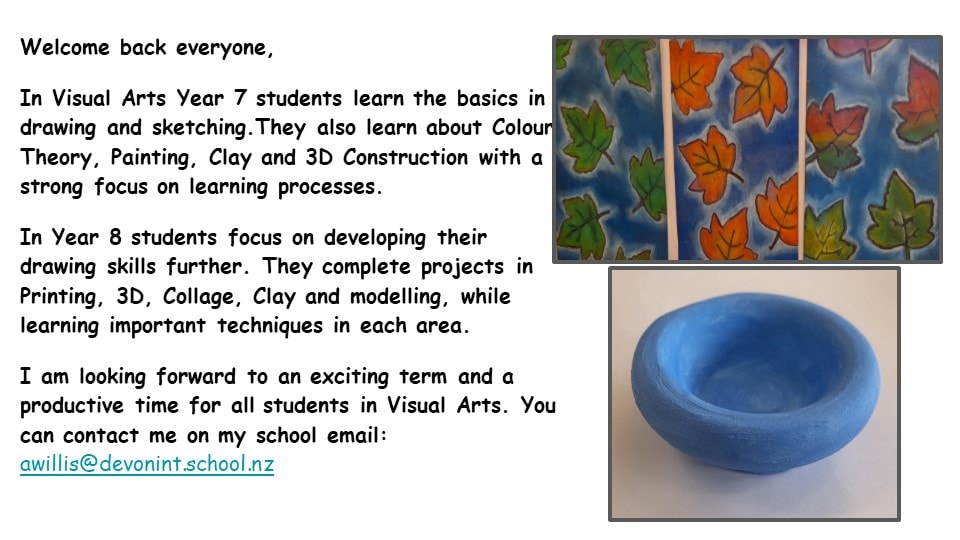 Welcome back everyone,

In Visual Arts Year 7 students learn the basics in drawing and sketching.They also learn about Colour Theory, Painting, Clay and 3D Construction with a strong focus on learning processes.

In Year 8 students focus on developing their drawing skills further. They complete projects in Printing, 3D, Collage, Clay and modelling, while learning important techniques in each area.

I am looking forward to an exciting term and a productive time for all students in Visual Arts. You can contact me on my school email: awillis@devonint.school.nz